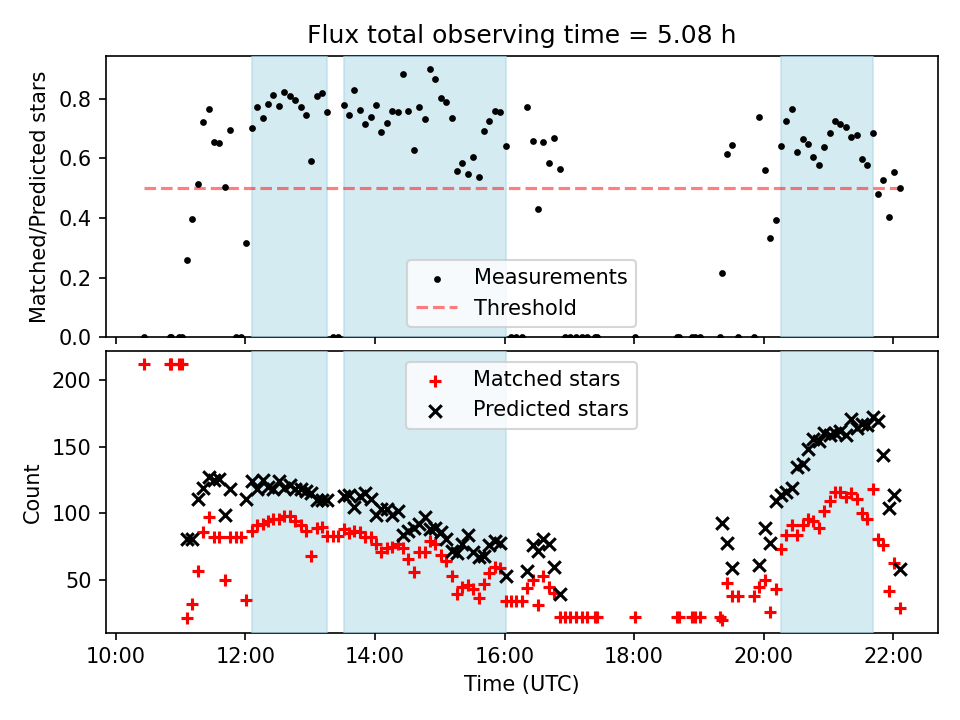 Flux total observing time = 5.08 h

Matched/Predicted stars

0.8
0.6
0.4
0.2
0.0

Measurements
Threshold

Count

200
150
100
50

Matched stars
Predicted stars

10:00 12:00 14:00 16:00 18:00 20:00 22:00
Time (UTC)